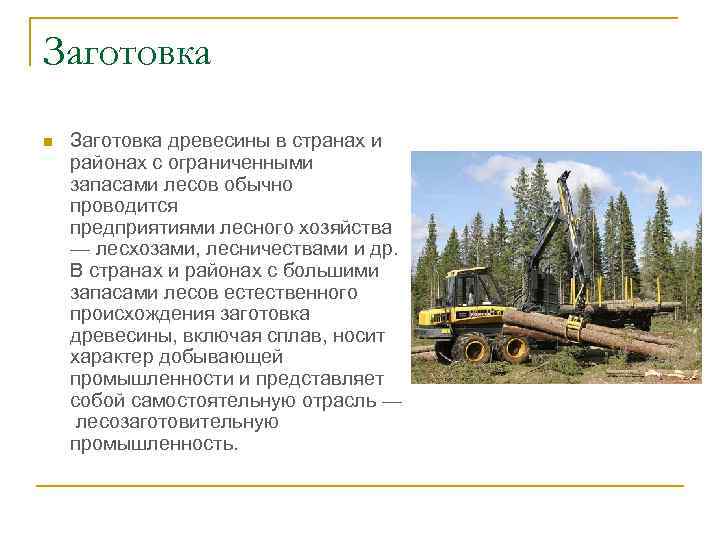 Заготовка

Заготовка древесины в странах и районах с ограниченными запасами лесов обычно проводится предприятиями лесного хозяйства — лесхозами, лесничествами и др. В странах и районах с большими запасами лесов естественного происхождения заготовка древесины, включая сплав, носит характер добывающей промышленности и представляет собой самостоятельную отрасль — лесозаготовительную промышленность.